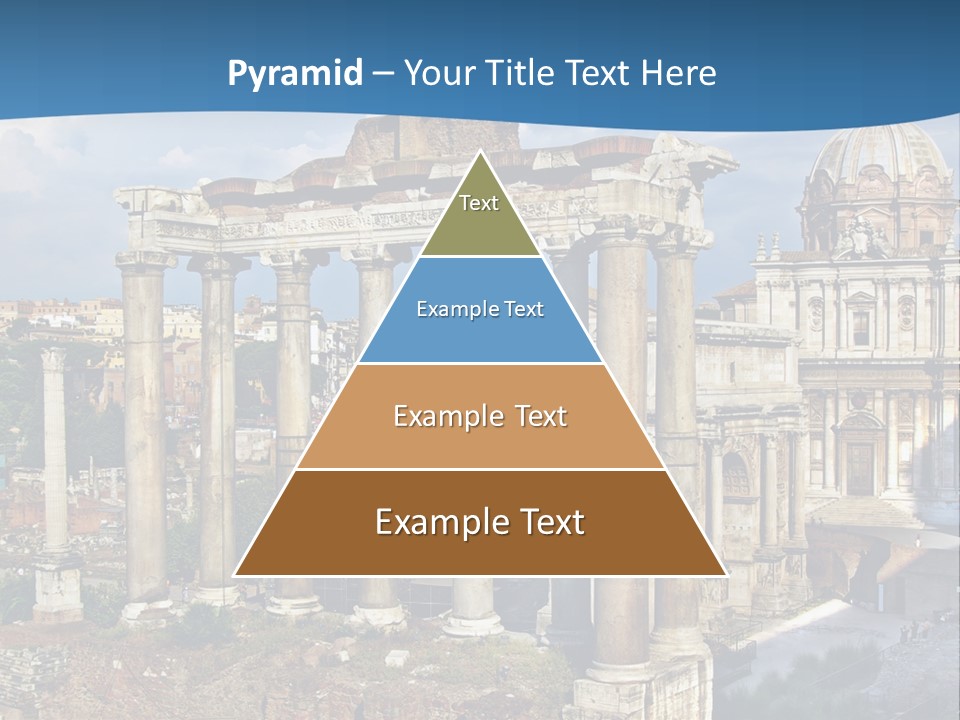 Pyramid – Your Title Text Here

Text

Example Text

Example Text

Example Text